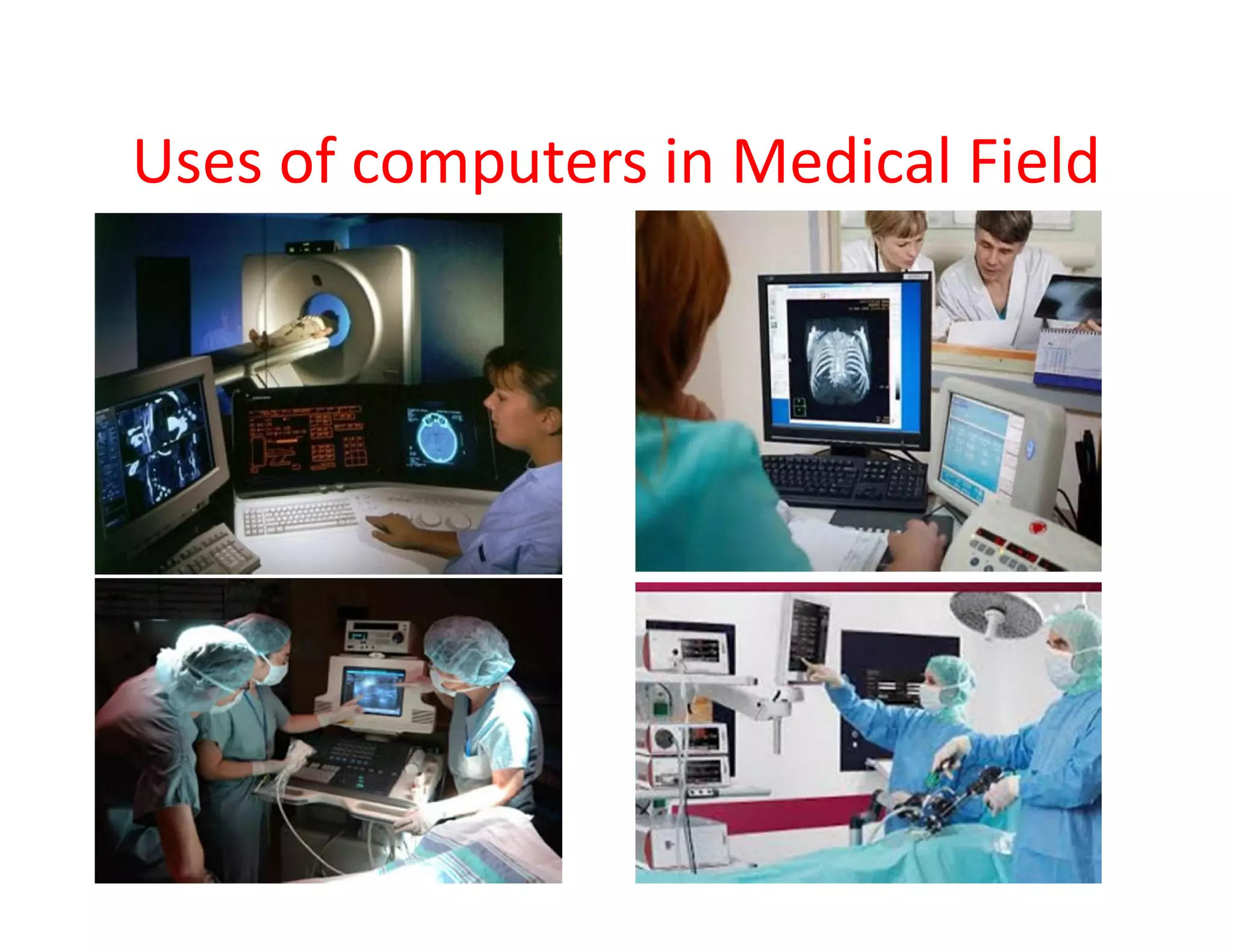 Uses of computers in Medical Field